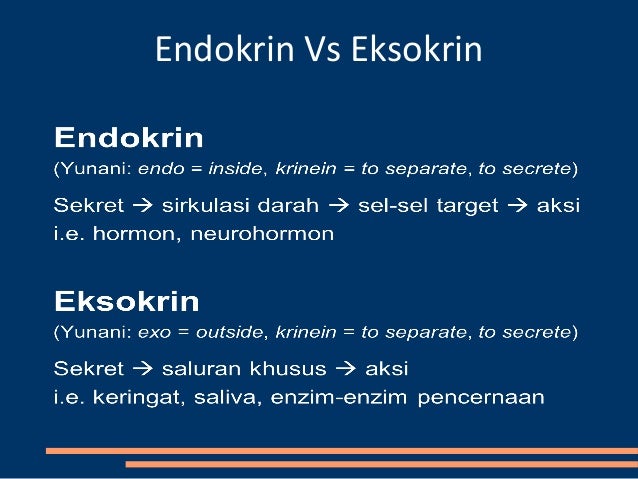 Endokrin Vs Eksokrin

Endokrin

(Yunani: endo = inside, krinein = to separate, to secrete)

Sekret → sirkulasi darah → sel-sel target → aksi
i.e. hormon, neurohormon

Eksokrin

(Yunani: exo = outside, krinein = to separate, to secrete)

Sekret → saluran khusus → aksi
i.e. keringat, saliva, enzim-enzim pencernaan